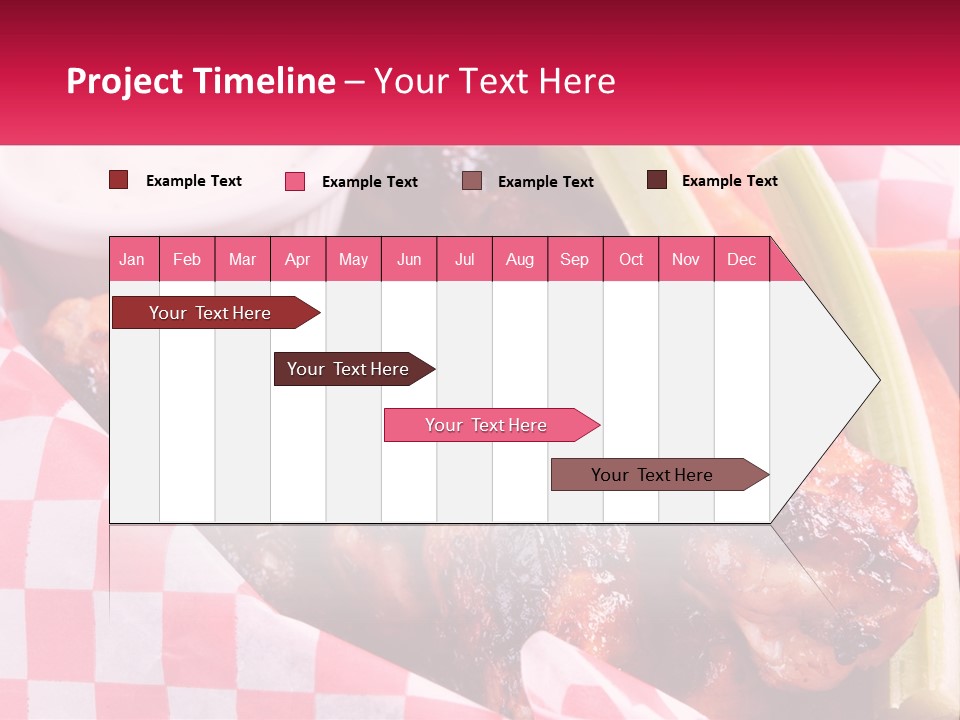 Project Timeline – Your Text Here

Example Text
Example Text
Example Text
Example Text

| Jan | Feb | Mar | Apr | May | Jun | Jul | Aug | Sep | Oct | Nov | Dec |
|---|---|---|---|---|---|---|---|---|---|---|---|

Your Text Here
Your Text Here
Your Text Here
Your Text Here